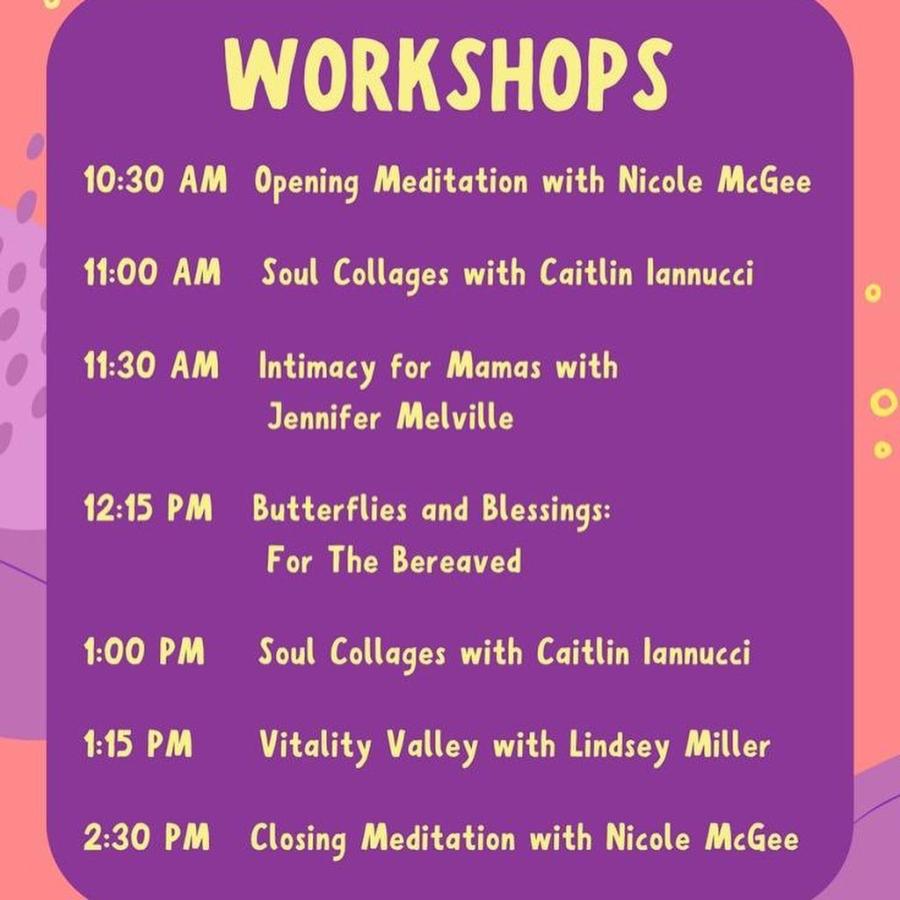 WORKSHOPS

10:30 AM Opening Meditation with Nicole McGee

11:00 AM Soul Collages with Caitlin Iannucci

11:30 AM Intimacy for Mamas with Jennifer Melville

12:15 PM Butterflies and Blessings: For The Bereaved

1:00 PM Soul Collages with Caitlin Iannucci

1:15 PM Vitality Valley with Lindsey Miller

2:30 PM Closing Meditation with Nicole McGee